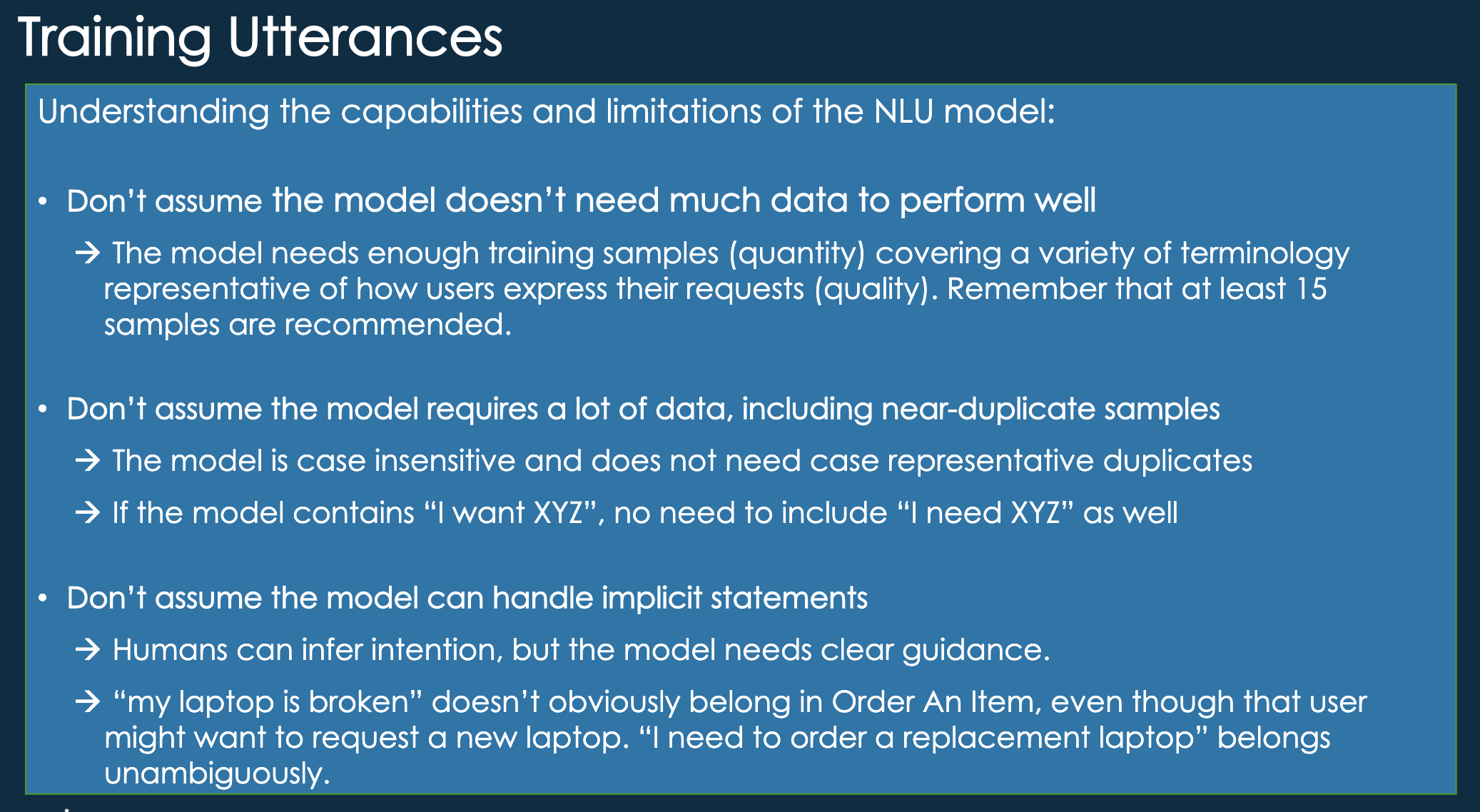 Training Utterances

Understanding the capabilities and limitations of the NLU model:

• Don’t assume the model doesn’t need much data to perform well

→ The model needs enough training samples (quantity) covering a variety of terminology representative of how users express their requests (quality). Remember that at least 15 samples are recommended.

• Don’t assume the model requires a lot of data, including near-duplicate samples

→ The model is case insensitive and does not need case representative duplicates

→ If the model contains “I want XYZ”, no need to include “I need XYZ” as well

• Don’t assume the model can handle implicit statements

→ Humans can infer intention, but the model needs clear guidance.

→ “my laptop is broken” doesn’t obviously belong in Order An Item, even though that user might want to request a new laptop. “I need to order a replacement laptop” belongs unambiguously.